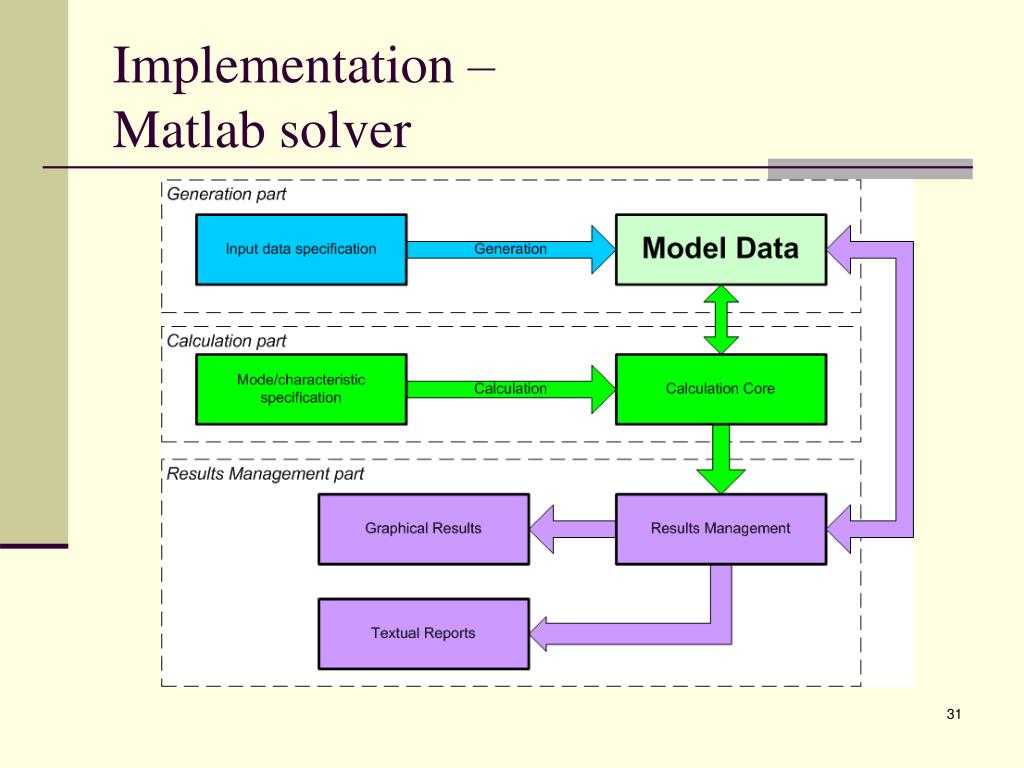 Implementation –
Matlab solver

Generation part

Input data specification

Generation

Model Data

Calculation part

Mode/characteristic specification

Calculation

Calculation Core

Results Management part

Graphical Results

Results Management

Textual Reports

31